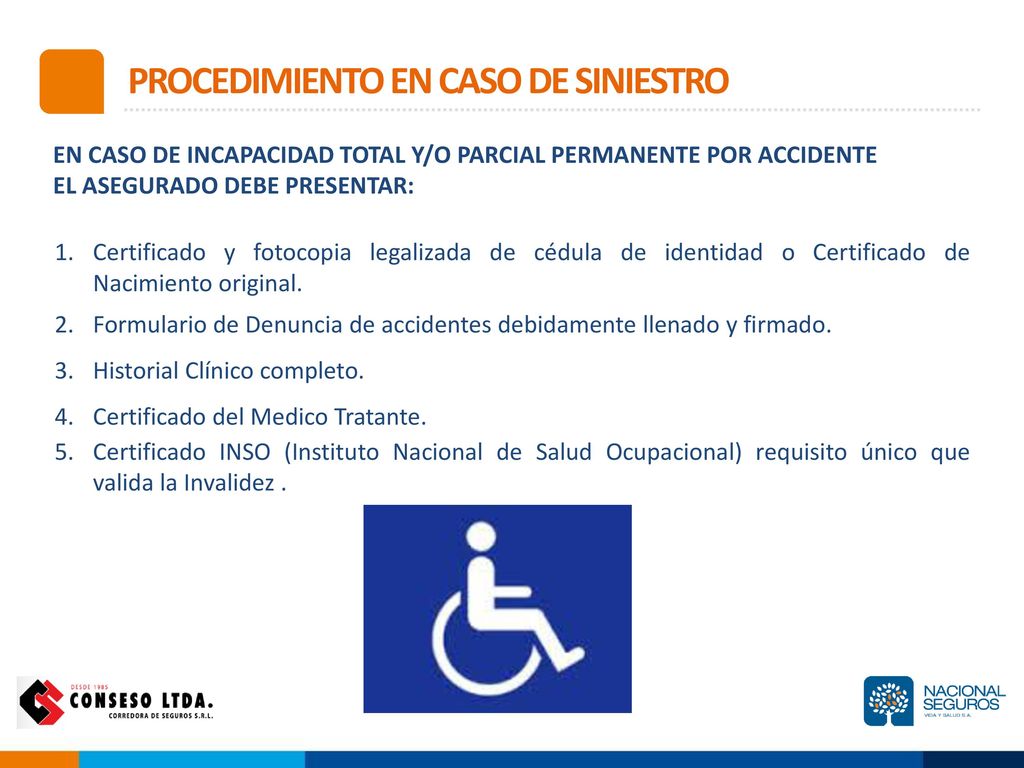 PROCEDIMIENTO EN CASO DE SINIESTRO

EN CASO DE INCAPACIDAD TOTAL Y/O PARCIAL PERMANENTE POR ACCIDENTE EL ASEGURADO DEBE PRESENTAR:

1. Certificado y fotocopia legalizada de cédula de identidad o Certificado de Nacimiento original.
2. Formulario de Denuncia de accidentes debidamente llenado y firmado.
3. Historial Clínico completo.
4. Certificado del Medico Tratante.
5. Certificado INSO (Instituto Nacional de Salud Ocupacional) requisito único que valida la Invalidez .

DESDE 1985
CONSESO LTDA.
CORREDORA DE SEGUROS S.R.L.

NACIONAL SEGUROS
VIDA Y SALUD S.A.